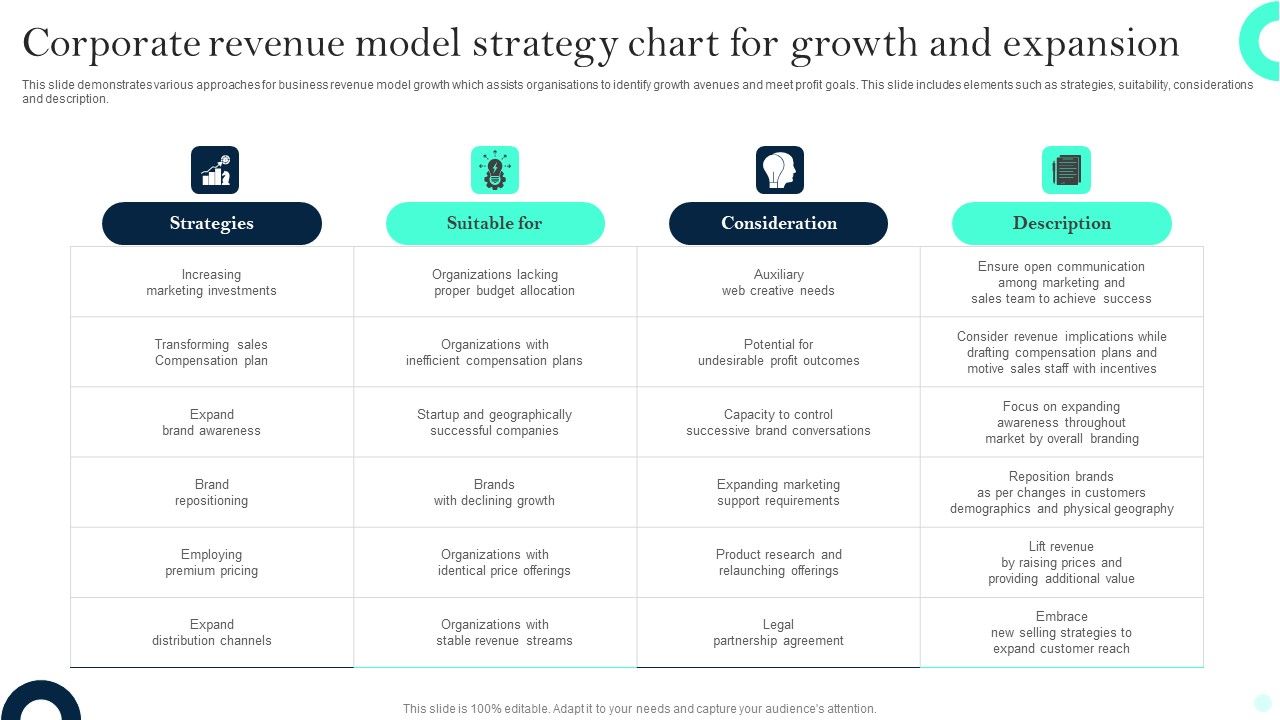 Corporate revenue model strategy chart for growth and expansion

This slide demonstrates various approaches for business revenue model growth which assists organisations to identify growth avenues and meet profit goals. This slide includes elements such as strategies, suitability, considerations and description.

| Strategies | Suitable for | Consideration | Description |
|---|---|---|---|
| Increasing marketing investments | Organizations lacking proper budget allocation | Auxiliary web creative needs | Ensure open communication among marketing and sales team to achieve success |
| Transforming sales Compensation plan | Organizations with inefficient compensation plans | Potential for undesirable profit outcomes | Consider revenue implications while drafting compensation plans and motive sales staff with incentives |
| Expand brand awareness | Startup and geographically successful companies | Capacity to control successive brand conversations | Focus on expanding awareness throughout market by overall branding |
| Brand repositioning | Brands with declining growth | Expanding marketing support requirements | Reposition brands as per changes in customers demographics and physical geography |
| Employing premium pricing | Organizations with identical price offerings | Product research and relaunching offerings | Lift revenue by raising prices and providing additional value |
| Expand distribution channels | Organizations with stable revenue streams | Legal partnership agreement | Embrace new selling strategies to expand customer reach |

This slide is 100% editable. Adapt it to your needs and capture your audience's attention.